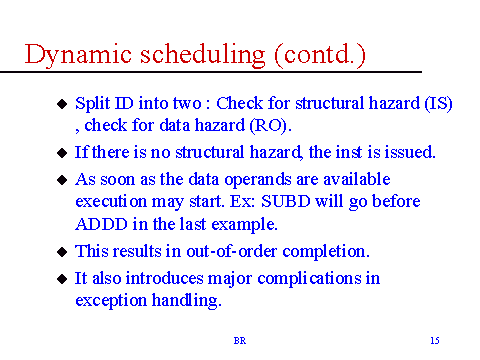 Dynamic scheduling (contd.)

◆ Split ID into two : Check for structural hazard (IS) , check for data hazard (RO).

◆ If there is no structural hazard, the inst is issued.

◆ As soon as the data operands are available execution may start. Ex: SUBD will go before ADDD in the last example.

◆ This results in out-of-order completion.

◆ It also introduces major complications in exception handling.

BR

15